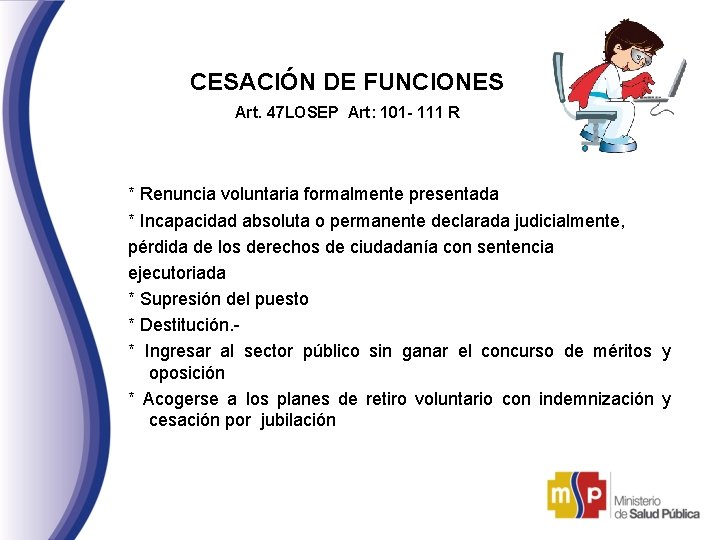 CESACIÓN DE FUNCIONES
Art. 47LOSEP Art: 101- 111 R

* Renuncia voluntaria formalmente presentada
* Incapacidad absoluta o permanente declarada judicialmente, pérdida de los derechos de ciudadanía con sentencia ejecutoriada
* Supresión del puesto
* Destitución.-
* Ingresar al sector público sin ganar el concurso de méritos y oposición
* Acogerse a los planes de retiro voluntario con indemnización y cesación por jubilación

msp Ministerio de Salud Pública